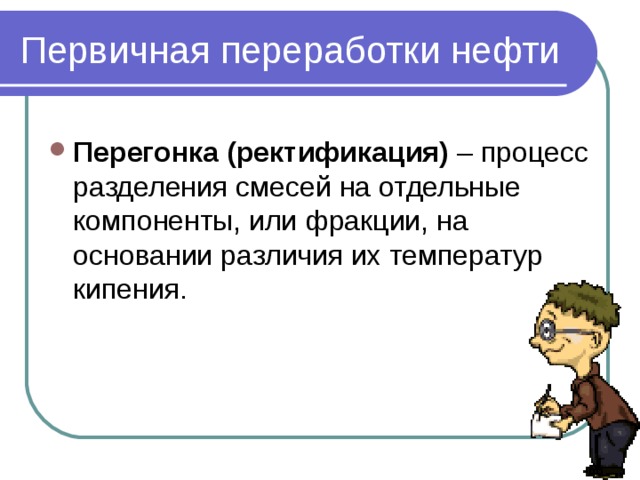 Первичная переработки нефти

Перегонка (ректификация) – процесс разделения смесей на отдельные компоненты, или фракции, на основании различия их температур кипения.